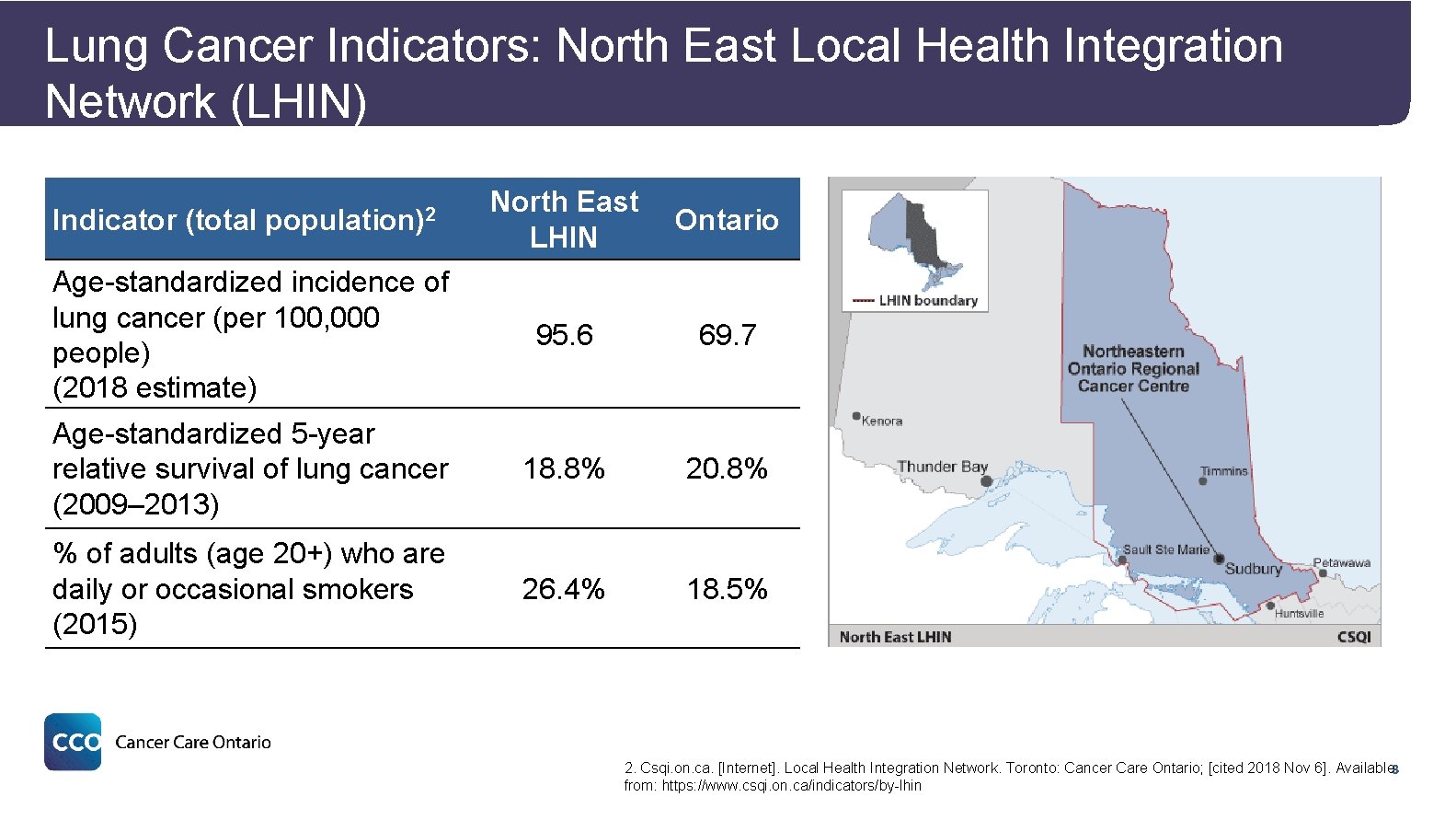 Lung Cancer Indicators: North East Local Health Integration Network (LHIN)

| Indicator (total population)$^2$ | North East LHIN | Ontario |
|---|---|---|
| Age-standardized incidence of lung cancer (per 100,000 people) (2018 estimate) | 95.6 | 69.7 |
| Age-standardized 5-year relative survival of lung cancer (2009–2013) | 18.8% | 20.8% |
| % of adults (age 20+) who are daily or occasional smokers (2015) | 26.4% | 18.5% |

LHIN boundary

Northeastern Ontario Regional Cancer Centre

Kenora

Thunder Bay

Timmins

Sault Ste Marie

Sudbury

Petawawa

Huntsville

North East LHIN

CSQI

CCO Cancer Care Ontario

2. Csqi.on.ca. [Internet]. Local Health Integration Network. Toronto: Cancer Care Ontario; [cited 2018 Nov 6]. Available from: https://www.csqi.on.ca/indicators/by-lhin

8